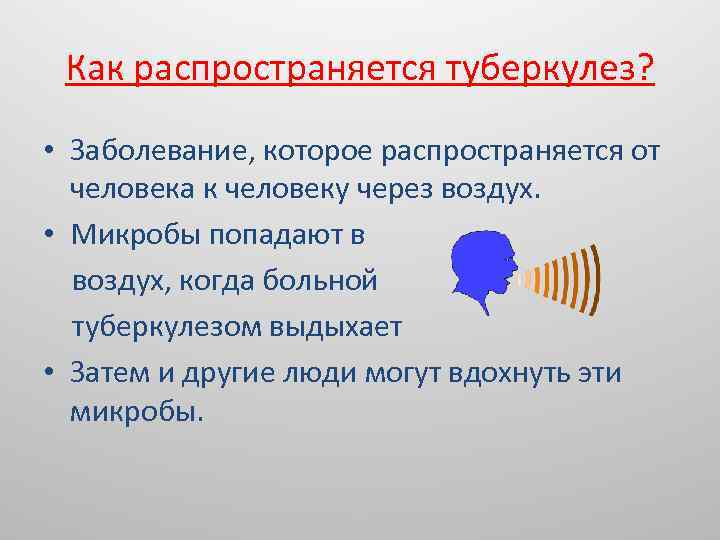 Как распространяется туберкулез?

• Заболевание, которое распространяется от человека к человеку через воздух.

• Микробы попадают в воздух, когда больной туберкулезом выдыхает

• Затем и другие люди могут вдохнуть эти микробы.